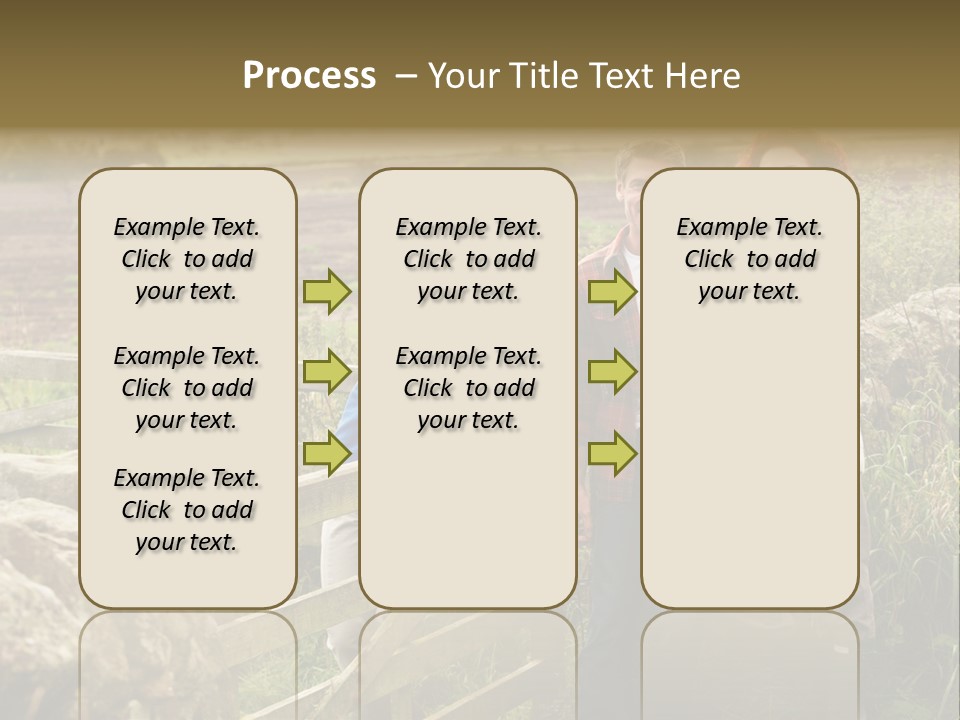 Process – Your Title Text Here

Example Text. Click to add your text.

Example Text. Click to add your text.

Example Text. Click to add your text.

Example Text. Click to add your text.

Example Text. Click to add your text.

Example Text. Click to add your text.